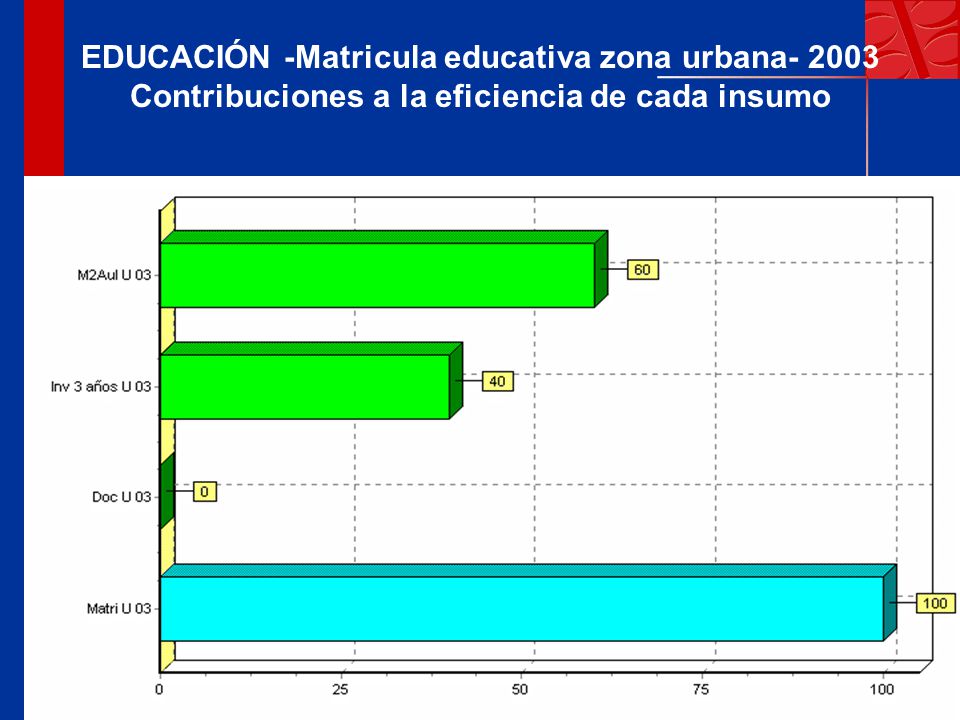 EDUCACIÓN -Matricula educativa zona urbana- 2003
Contribuciones a la eficiencia de cada insumo

M2Aul U 03
60
Inv 3 años U 03
40
Doc U 03
0
Matri U 03
100

0
25
50
75
100